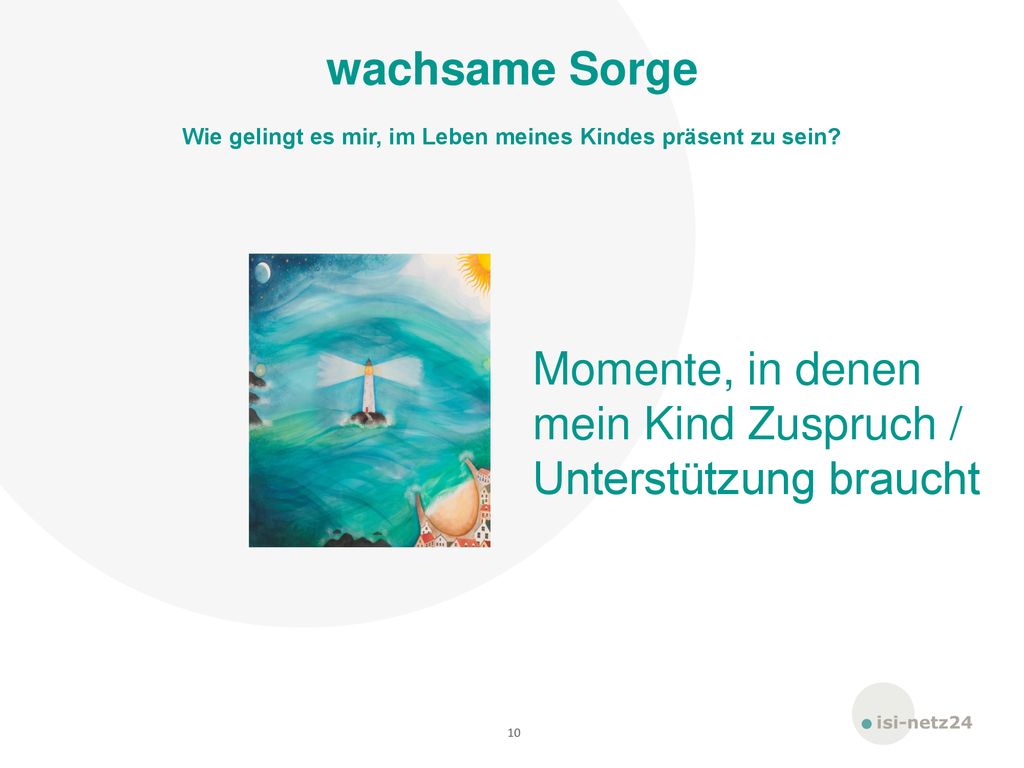 wachsame Sorge

Wie gelingt es mir, im Leben meines Kindes präsent zu sein?

Momente, in denen mein Kind Zuspruch / Unterstützung braucht

10

isi-netz24